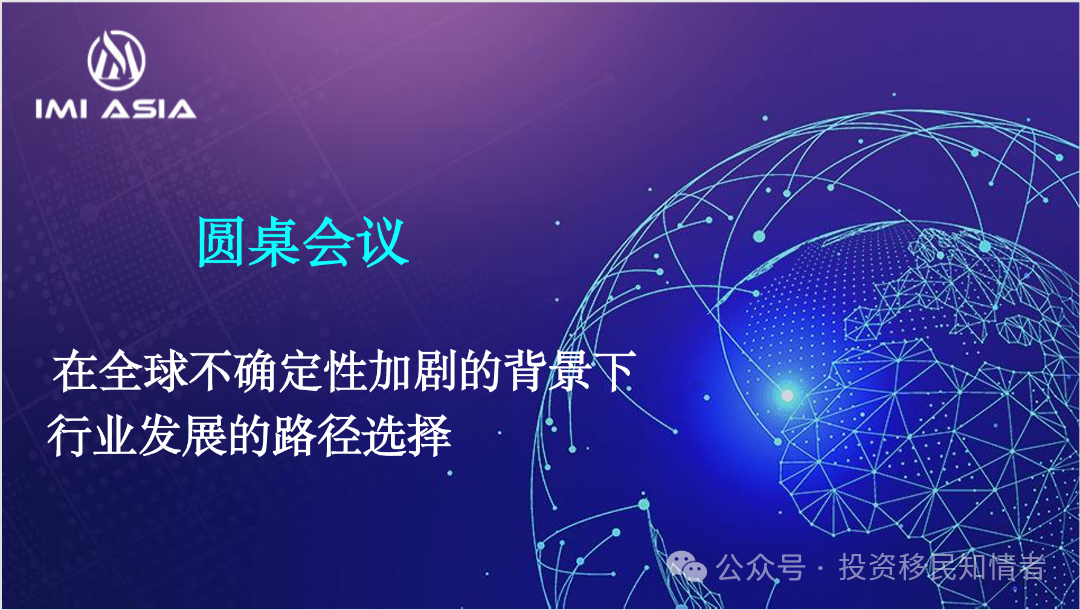 IMI ASIA

圆桌会议

在全球不确定性加剧的背景下
行业发展的路径选择

公众号 · 投资移民知情者